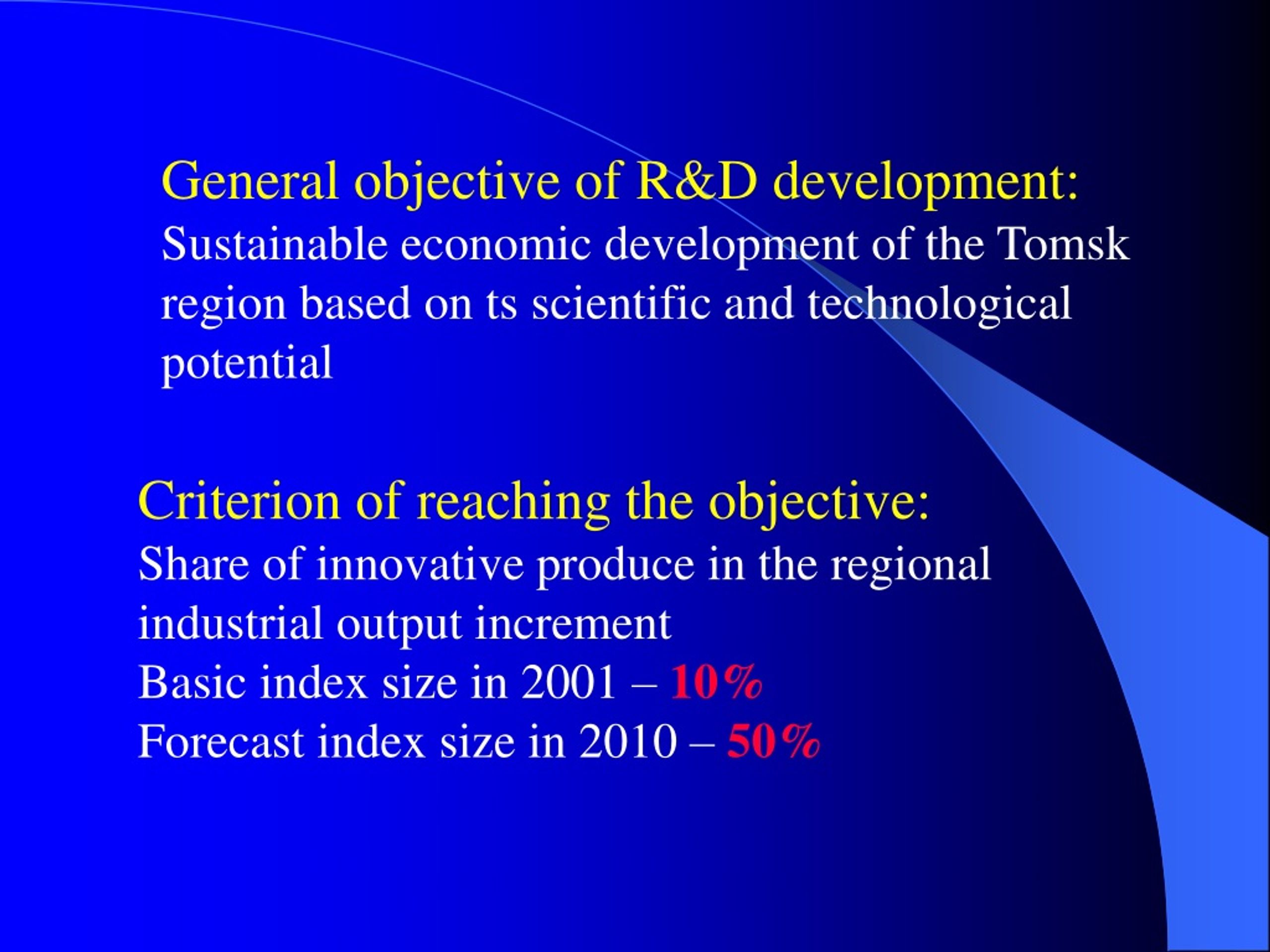 General objective of R&D development:
Sustainable economic development of the Tomsk region based on ts scientific and technological potential

Criterion of reaching the objective:
Share of innovative produce in the regional industrial output increment
Basic index size in 2001 – 10%
Forecast index size in 2010 – 50%